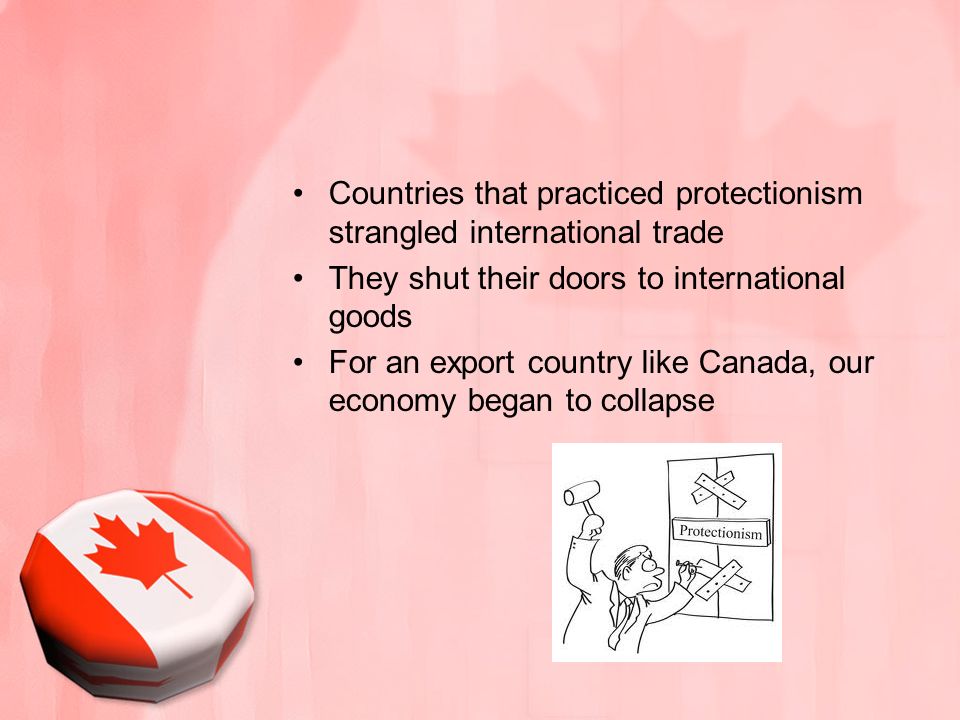 • Countries that practiced protectionism strangled international trade
• They shut their doors to international goods
• For an export country like Canada, our economy began to collapse

Protectionism